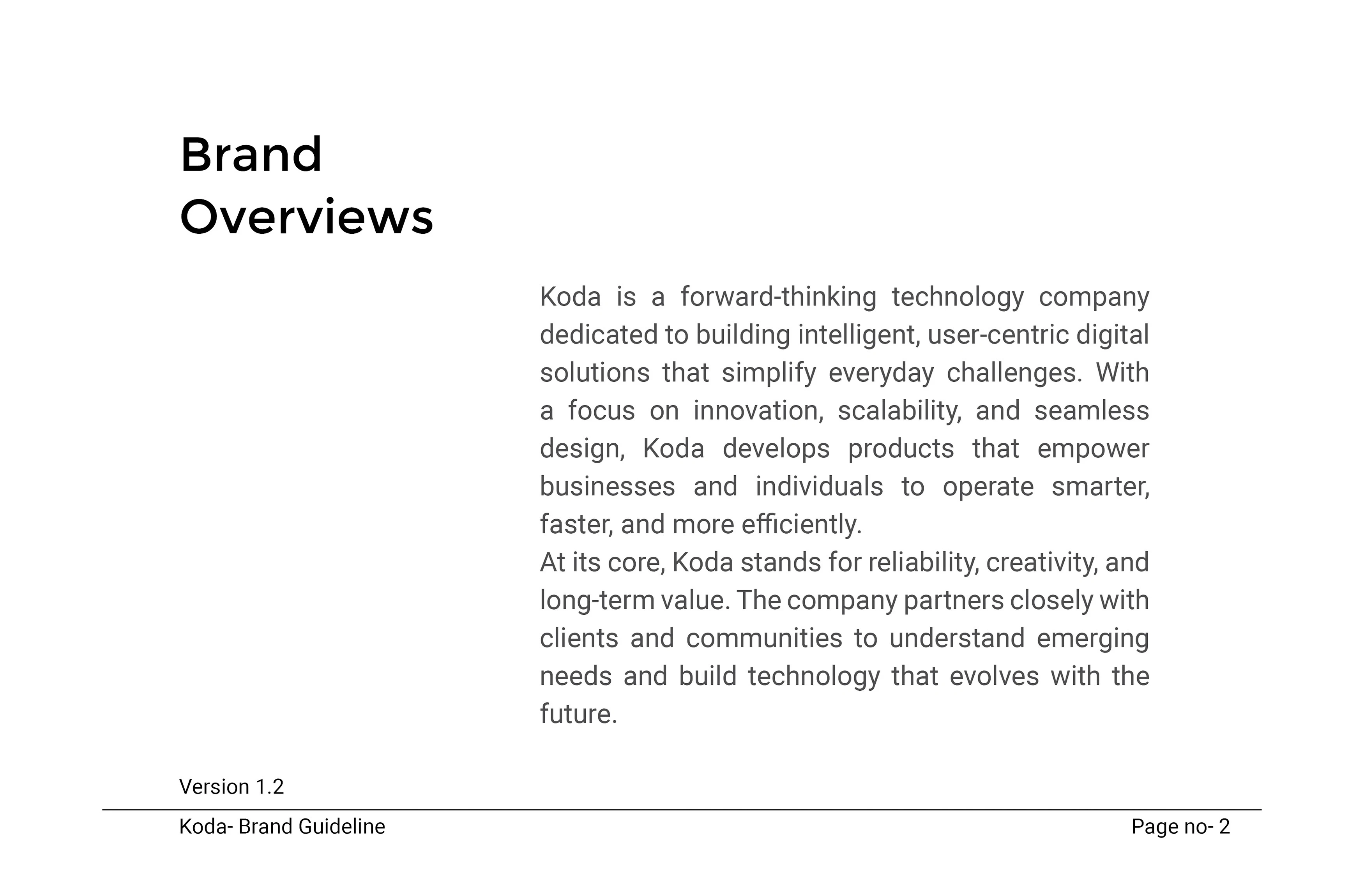 Brand
Overviews

Koda is a forward-thinking technology company dedicated to building intelligent, user-centric digital solutions that simplify everyday challenges. With a focus on innovation, scalability, and seamless design, Koda develops products that empower businesses and individuals to operate smarter, faster, and more efficiently.
At its core, Koda stands for reliability, creativity, and long-term value. The company partners closely with clients and communities to understand emerging needs and build technology that evolves with the future.

Version 1.2

Koda- Brand Guideline

Page no- 2